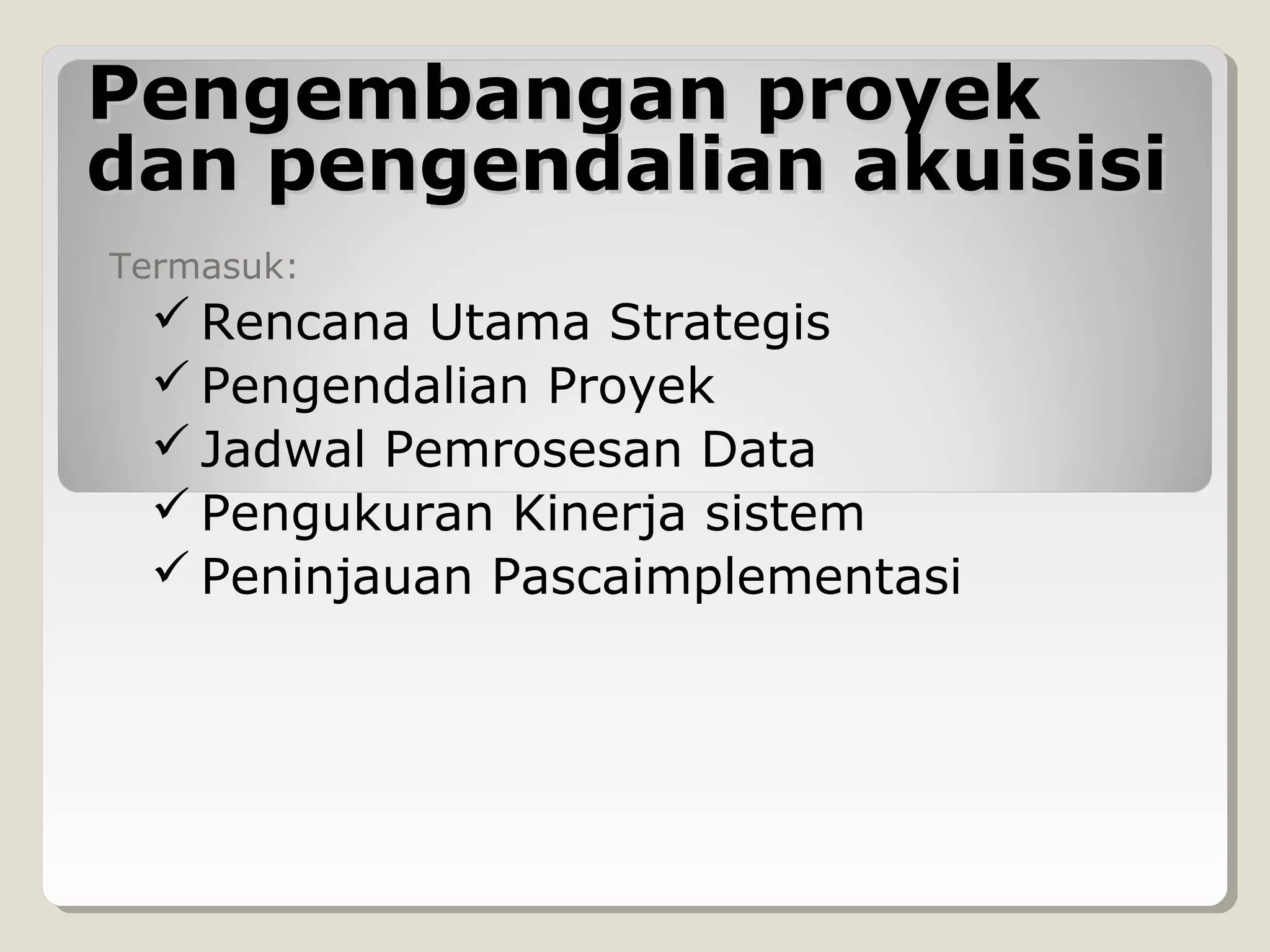 Pengembangan proyek dan pengendalian akuisisi

Termasuk:

✓ Rencana Utama Strategis
✓ Pengendalian Proyek
✓ Jadwal Pemrosesan Data
✓ Pengukuran Kinerja sistem
✓ Peninjauan Pascaimplementasi